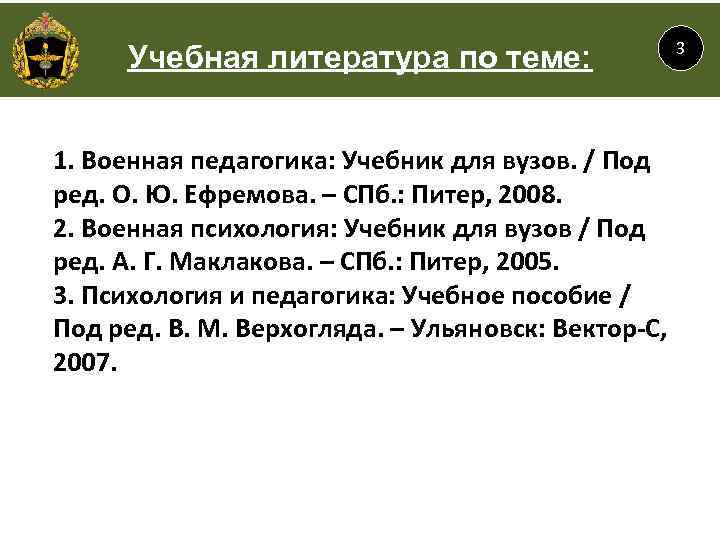 Учебная литература по теме:

3

1. Военная педагогика: Учебник для вузов. / Под ред. О. Ю. Ефремова. – СПб.: Питер, 2008.
2. Военная психология: Учебник для вузов / Под ред. А. Г. Маклакова. – СПб.: Питер, 2005.
3. Психология и педагогика: Учебное пособие / Под ред. В. М. Верхогляда. – Ульяновск: Вектор-С, 2007.